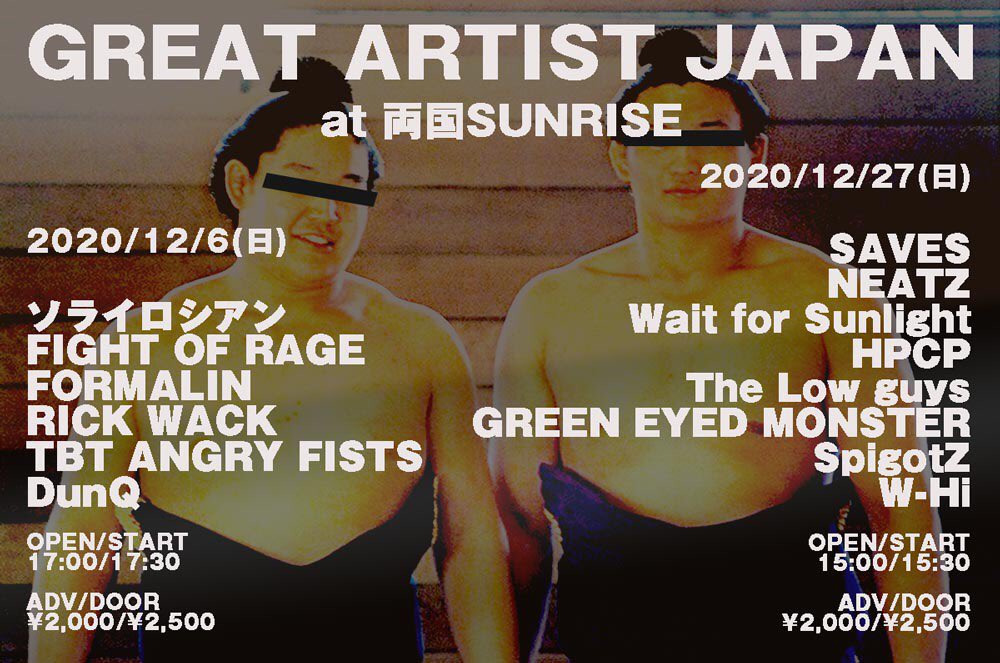 GREAT ARTIST JAPAN
at 両国SUNRISE

2020/12/6(日)

ソライロシアン
FIGHT OF RAGE
FORMALIN
RICK WACK
TBT ANGRY FISTS
DunQ

OPEN/START
17:00/17:30

ADV/DOOR
¥2,000/¥2,500

2020/12/27(日)

SAVES
NEATZ
Wait for Sunlight
HPCP
The Low guys
GREEN EYED MONSTER
SpigotZ
W-Hi

OPEN/START
15:00/15:30

ADV/DOOR
¥2,000/¥2,500